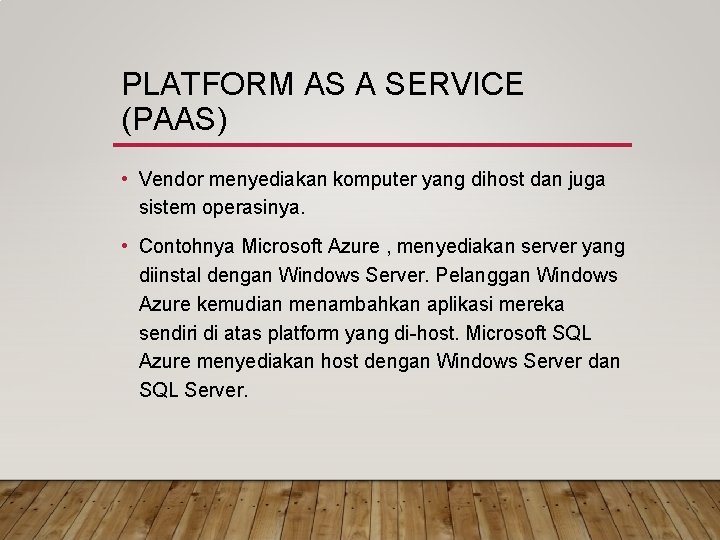 PLATFORM AS A SERVICE (PAAS)

• Vendor menyediakan komputer yang dihost dan juga sistem operasinya.

• Contohnya Microsoft Azure , menyediakan server yang diinstal dengan Windows Server. Pelanggan Windows Azure kemudian menambahkan aplikasi mereka sendiri di atas platform yang di-host. Microsoft SQL Azure menyediakan host dengan Windows Server dan SQL Server.